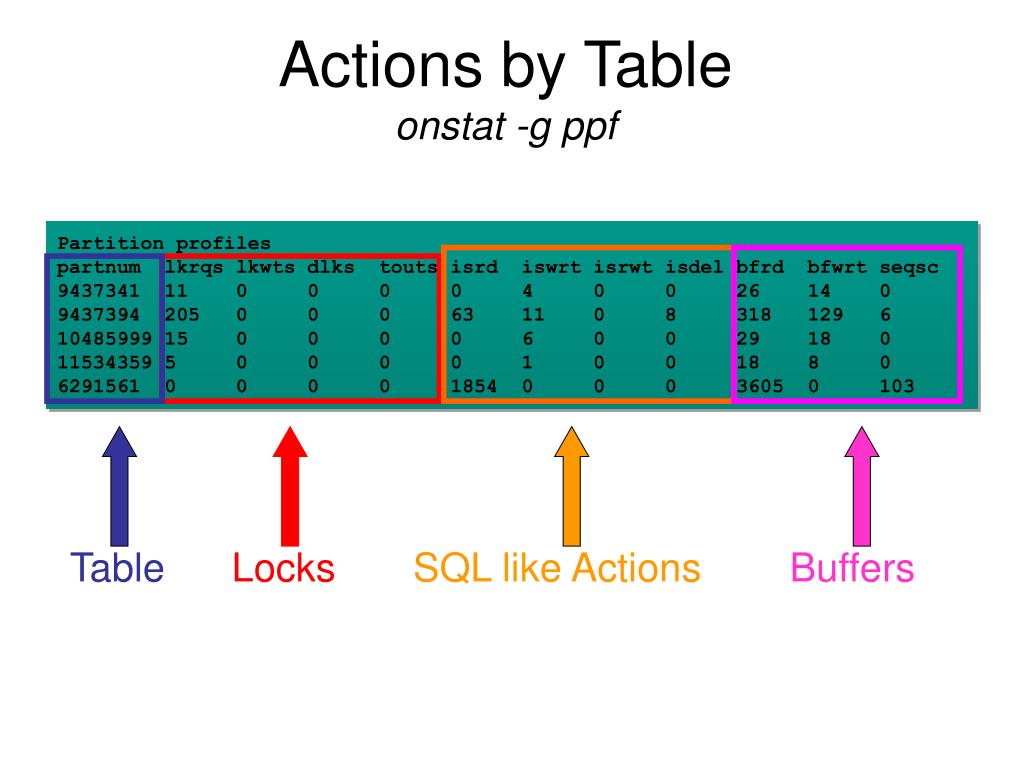 Actions by Table

onstat -g ppf

Partition profiles

| partnum | lkrqs | lkwts | dlks | touts | isrd | iswrt | isrwt | isdel | bfrd | bfwrt | seqsc |
|---|---|---|---|---|---|---|---|---|---|---|---|
| 9437341 | 11 | 0 | 0 | 0 | 0 | 4 | 0 | 0 | 26 | 14 | 0 |
| 9437394 | 205 | 0 | 0 | 0 | 63 | 11 | 0 | 8 | 318 | 129 | 6 |
| 10485999 | 15 | 0 | 0 | 0 | 0 | 6 | 0 | 0 | 29 | 18 | 0 |
| 11534359 | 5 | 0 | 0 | 0 | 0 | 1 | 0 | 0 | 18 | 8 | 0 |
| 6291561 | 0 | 0 | 0 | 0 | 1854 | 0 | 0 | 0 | 3605 | 0 | 103 |

Table

Locks

SQL like Actions

Buffers